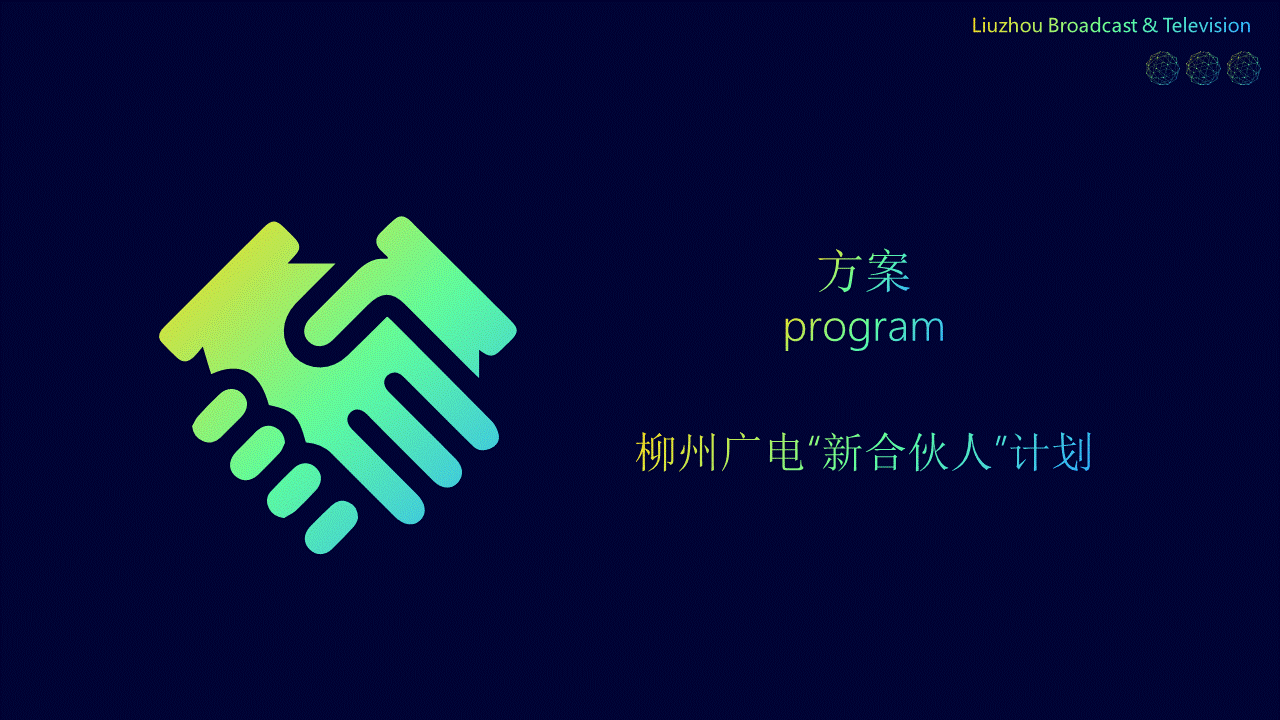 Liuzhou Broadcast & Television

方案
program

柳州广电“新合伙人”计划